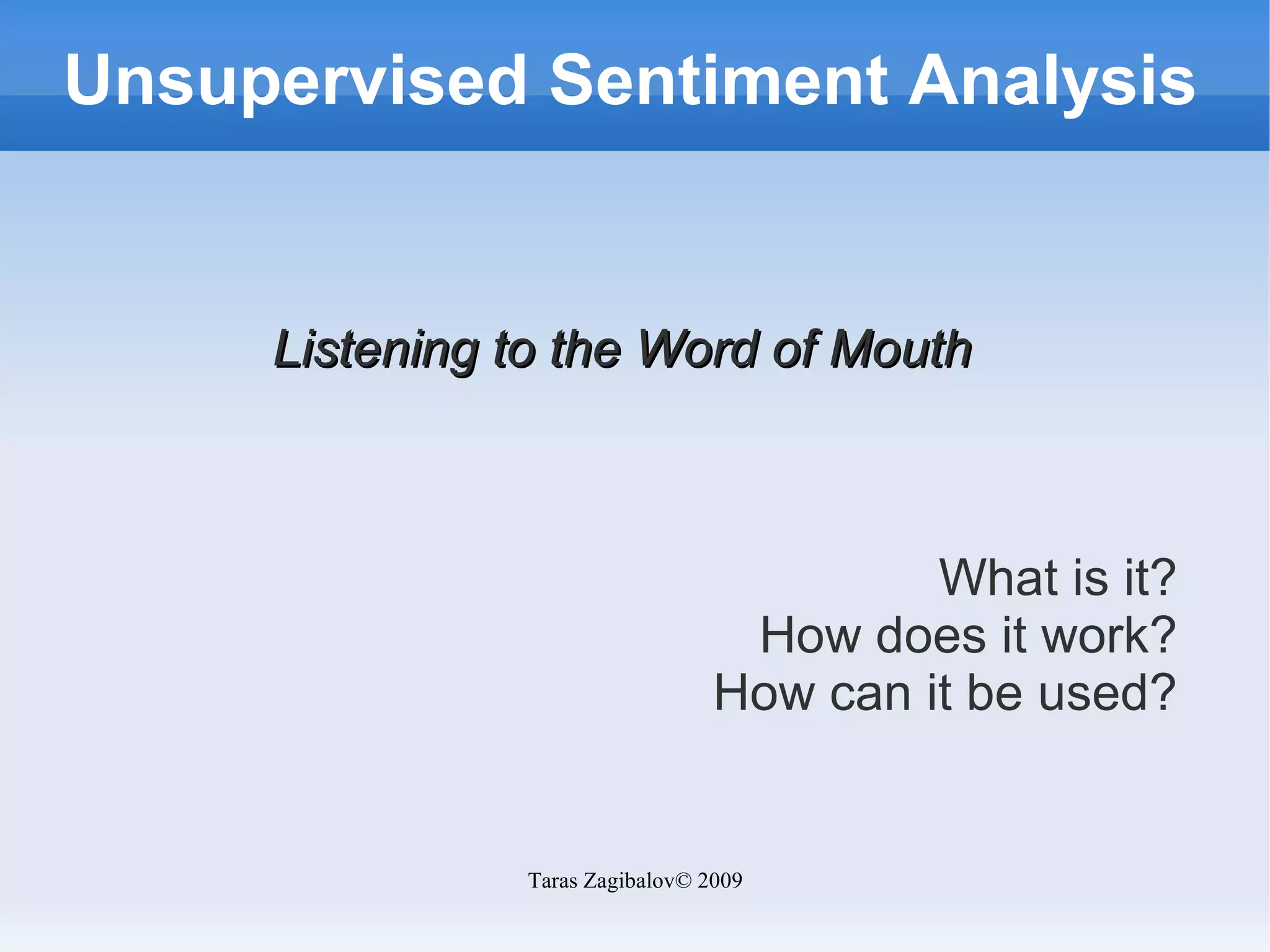 Unsupervised Sentiment Analysis

Listening to the Word of Mouth

What is it?
How does it work?
How can it be used?

Taras Zagibalov© 2009